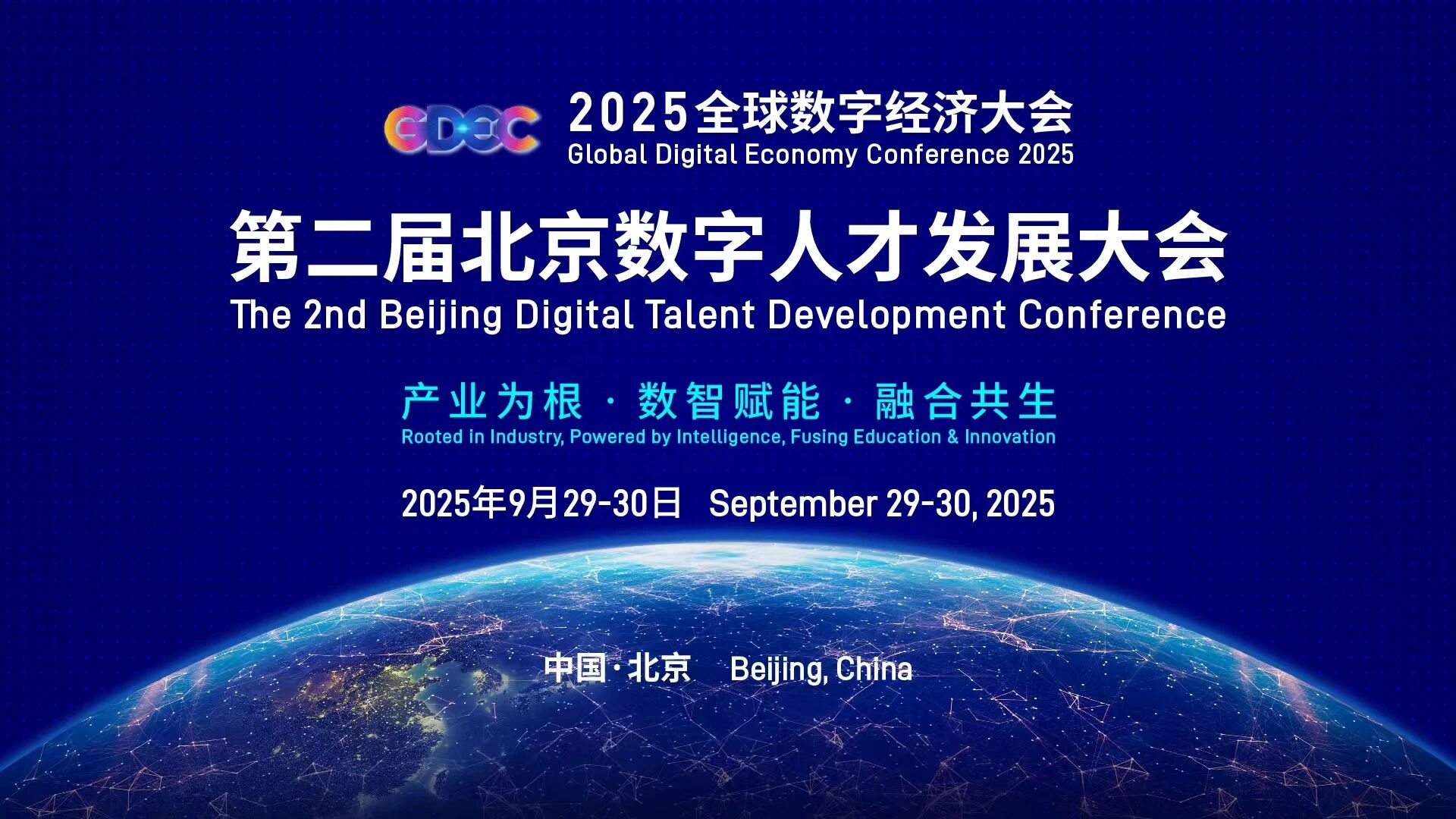 GDEC 2025全球数字经济大会
Global Digital Economy Conference 2025

第二届北京数字人才发展大会
The 2nd Beijing Digital Talent Development Conference

产业为根 · 数智赋能 · 融合共生
Rooted in Industry, Powered by Intelligence, Fusing Education & Innovation

2025年9月29-30日 September 29-30, 2025

中国·北京 Beijing, China